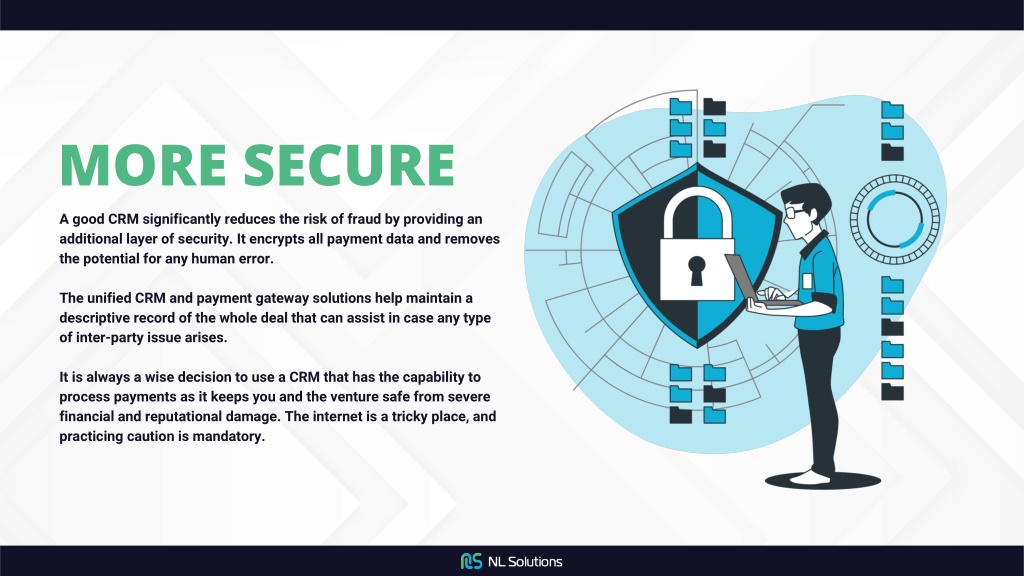 MORE SECURE

A good CRM significantly reduces the risk of fraud by providing an additional layer of security. It encrypts all payment data and removes the potential for any human error.

The unified CRM and payment gateway solutions help maintain a descriptive record of the whole deal that can assist in case any type of inter-party issue arises.

It is always a wise decision to use a CRM that has the capability to process payments as it keeps you and the venture safe from severe financial and reputational damage. The internet is a tricky place, and practicing caution is mandatory.

NL Solutions